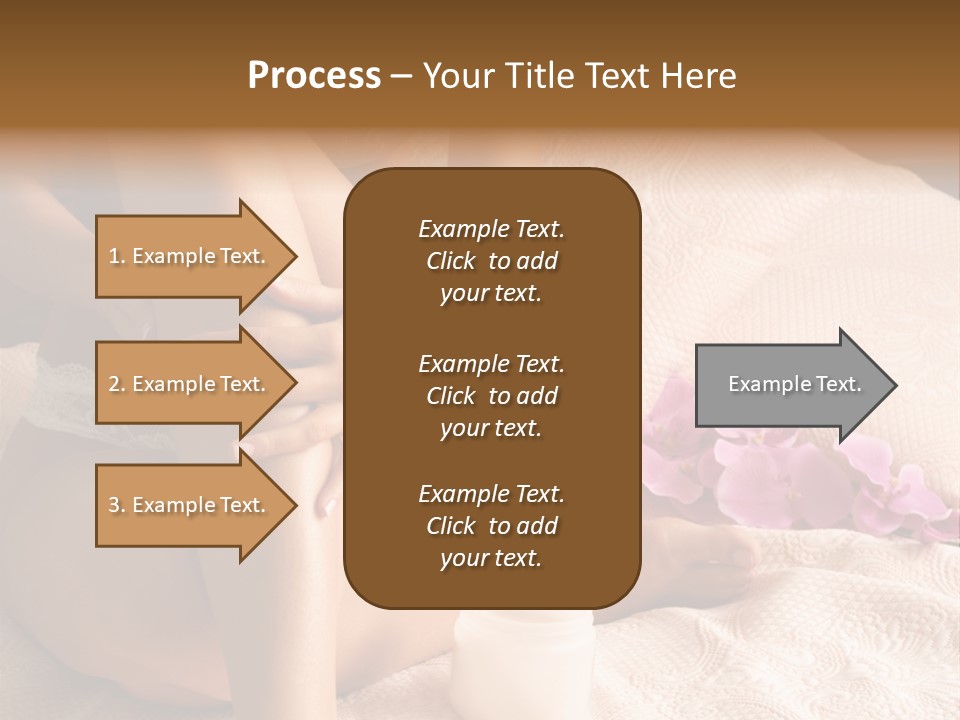 Process – Your Title Text Here

1. Example Text.

2. Example Text.

3. Example Text.

Example Text. Click to add your text.

Example Text. Click to add your text.

Example Text. Click to add your text.

Example Text.